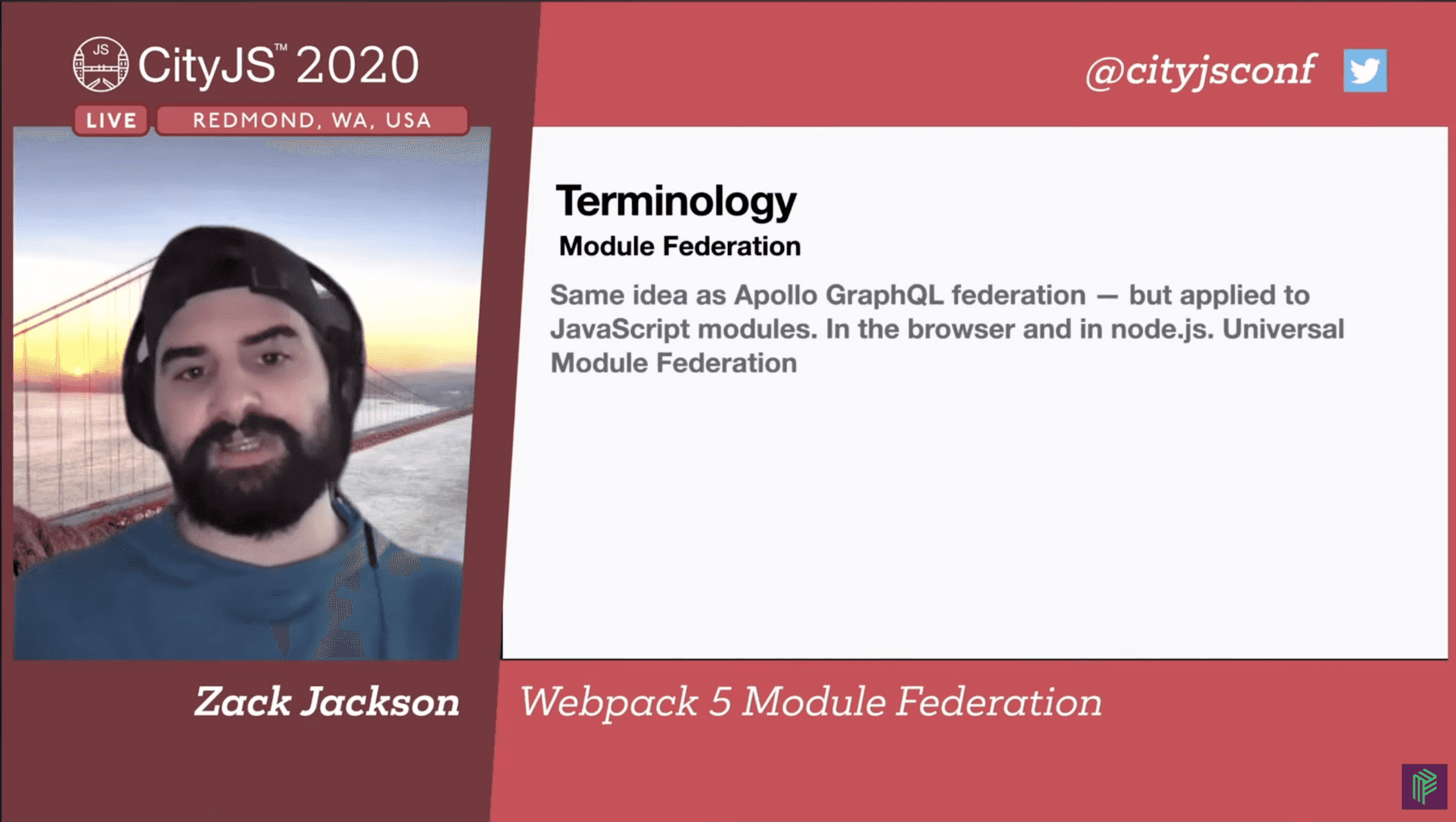 JS CityJS™ 2020

LIVE REDMOND, WA, USA

@cityjsconf

Terminology

Module Federation

Same idea as Apollo GraphQL federation — but applied to JavaScript modules. In the browser and in node.js. Universal Module Federation

Zack Jackson

Webpack 5 Module Federation